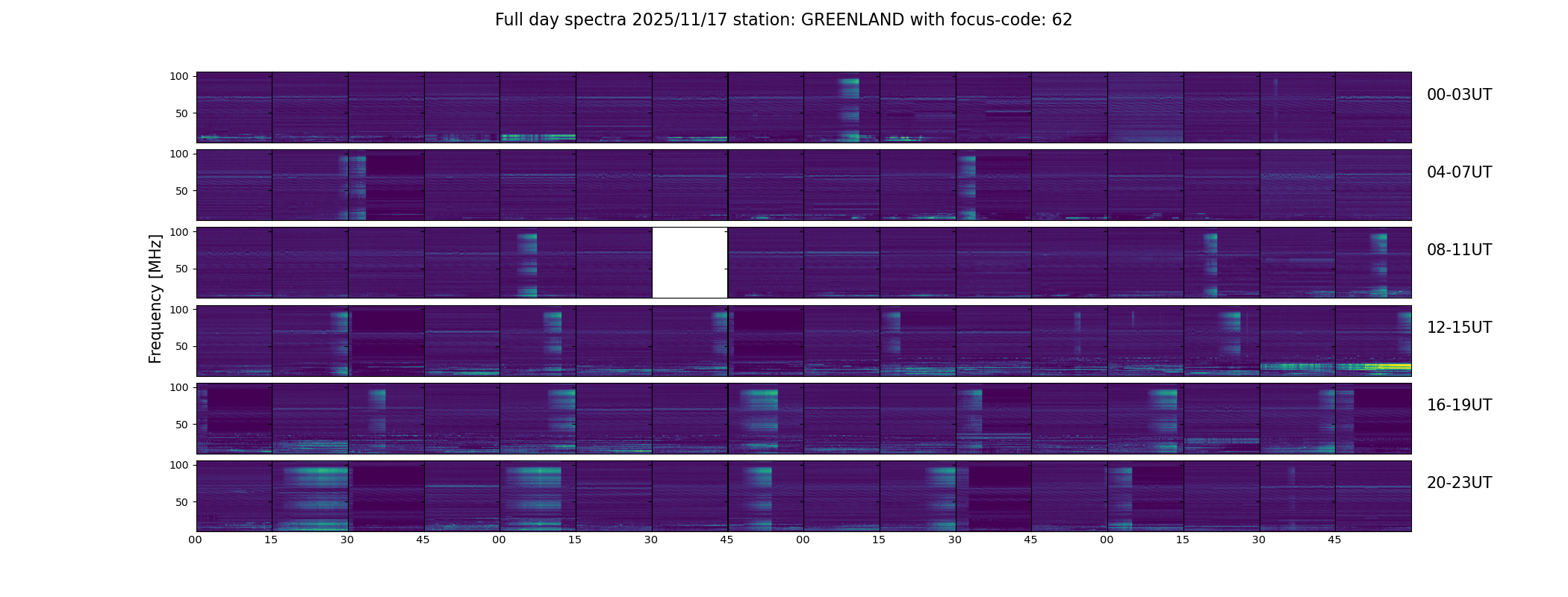 Full day spectra 2025/11/17 station: GREENLAND with focus-code: 62

Frequency [MHz]

100
50
00-03UT

100
50
04-07UT

100
50
08-11UT

100
50
12-15UT

100
50
16-19UT

100
50
20-23UT

00 15 30 45 00 15 30 45 00 15 30 45 00 15 30 45